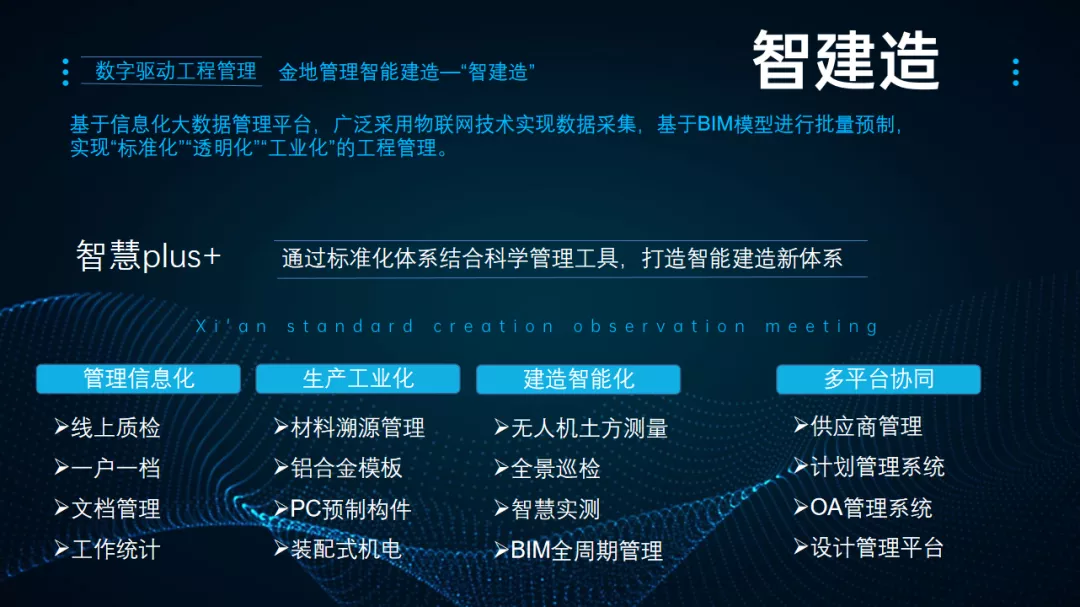 数字驱动工程管理　金地管理智能建造—“智建造”

智建造

基于信息化大数据管理平台，广泛采用物联网技术实现数据采集，基于BIM模型进行批量预制，实现“标准化”“透明化”“工业化”的工程管理。

智慧plus+

通过标准化体系结合科学管理工具，打造智能建造新体系

Xi'an standard creation observation meeting

管理信息化
➢线上质检
➢一户一档
➢文档管理
➢工作统计

生产工业化
➢材料溯源管理
➢铝合金模板
➢PC预制构件
➢装配式机电

建造智能化
➢无人机土方测量
➢全景巡检
➢智慧实测
➢BIM全周期管理

多平台协同
➢供应商管理
➢计划管理系统
➢OA管理系统
➢设计管理平台